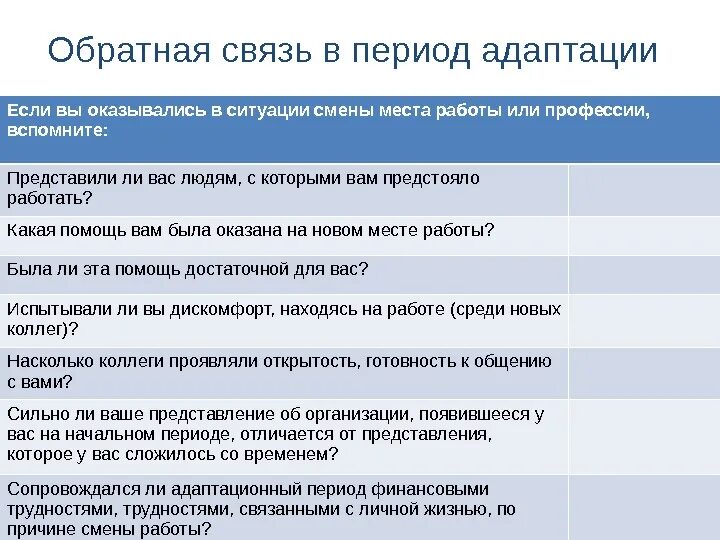 Обратная связь в период адаптации

| Если вы оказывались в ситуации смены места работы или профессии, вспомните: | |
|---|---|
| Представили ли вас людям, с которыми вам предстояло работать? | |
| Какая помощь вам была оказана на новом месте работы? | |
| Была ли эта помощь достаточной для вас? | |
| Испытывали ли вы дискомфорт, находясь на работе (среди новых коллег)? | |
| Насколько коллеги проявляли открытость, готовность к общению с вами? | |
| Сильно ли ваше представление об организации, появившееся у вас на начальном периоде, отличается от представления, которое у вас сложилось со временем? | |
| Сопровождался ли адаптационный период финансовыми трудностями, трудностями, связанными с личной жизнью, по причине смены работы? | |